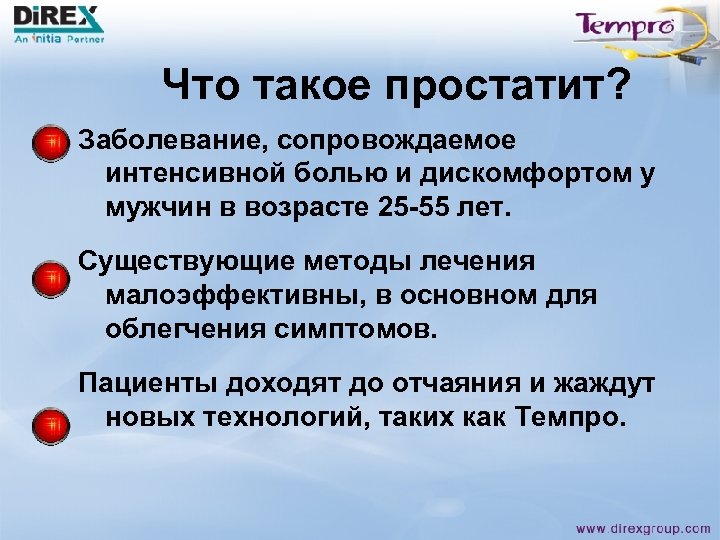 DiREX
An initia Partner

Tempro

Что такое простатит?

Заболевание, сопровождаемое интенсивной болью и дискомфортом у мужчин в возрасте 25-55 лет.

Существующие методы лечения малоэффективны, в основном для облегчения симптомов.

Пациенты доходят до отчаяния и жаждут новых технологий, таких как Темпро.

www.direxgroup.com